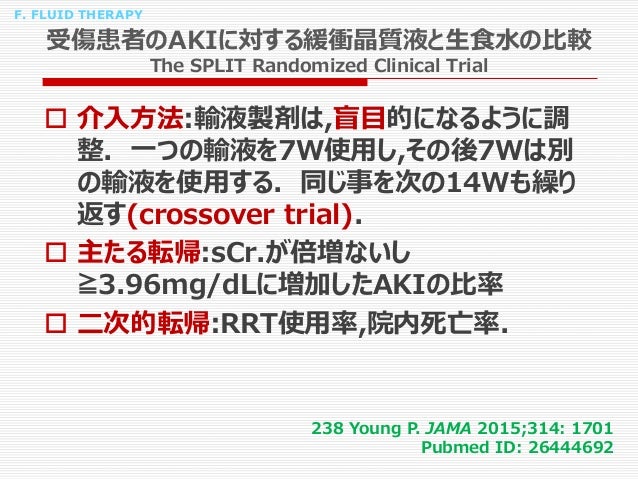 F. FLUID THERAPY

受傷患者のAKIに対する緩衝晶質液と生食水の比較
The SPLIT Randomized Clinical Trial

□ 介入方法:輸液製剤は,盲目的になるように調整. 一つの輸液を7W使用し,その後7Wは別の輸液を使用する. 同じ事を次の14Wも繰り返す(crossover trial).

□ 主たる転帰:sCr.が倍増ないし≧3.96mg/dLに増加したAKIの比率

□ 二次的転帰:RRT使用率,院内死亡率.

238 Young P. JAMA 2015;314: 1701
Pubmed ID: 26444692